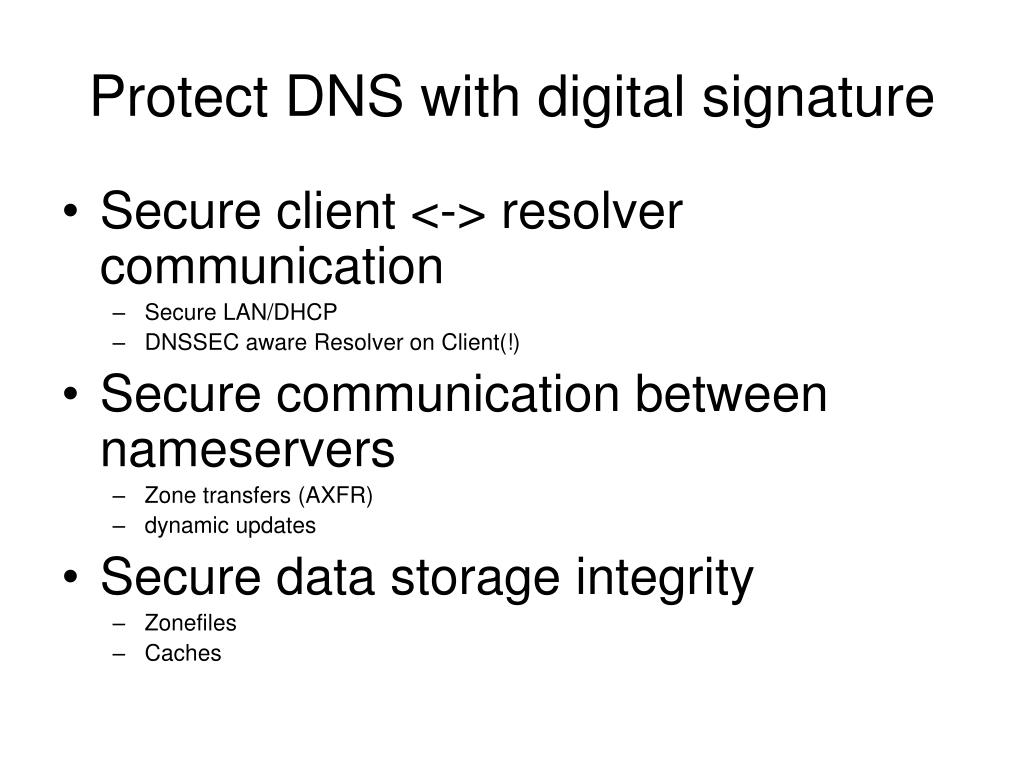 Protect DNS with digital signature

• Secure client <-> resolver communication
– Secure LAN/DHCP
– DNSSEC aware Resolver on Client(!)

• Secure communication between nameservers
– Zone transfers (AXFR)
– dynamic updates

• Secure data storage integrity
– Zonefiles
– Caches